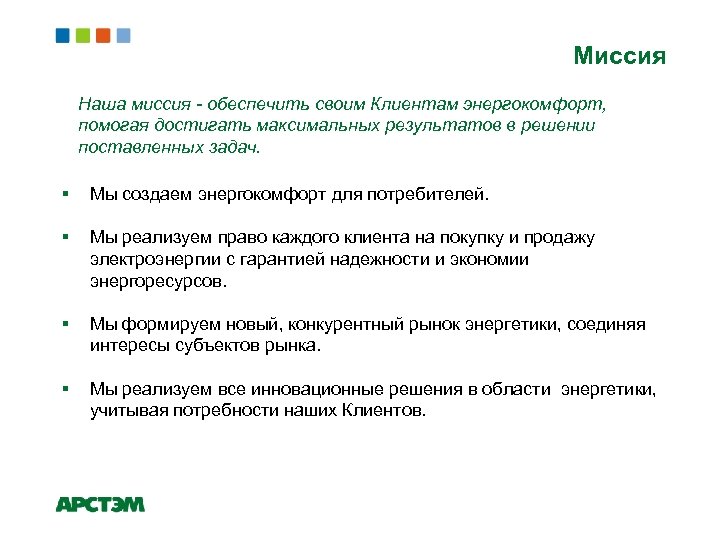 Миссия

Наша миссия - обеспечить своим Клиентам энергокомфорт, помогая достигать максимальных результатов в решении поставленных задач.

▪ Мы создаем энергокомфорт для потребителей.

▪ Мы реализуем право каждого клиента на покупку и продажу электроэнергии с гарантией надежности и экономии энергоресурсов.

▪ Мы формируем новый, конкурентный рынок энергетики, соединяя интересы субъектов рынка.

▪ Мы реализуем все инновационные решения в области энергетики, учитывая потребности наших Клиентов.

АРСТЭМ